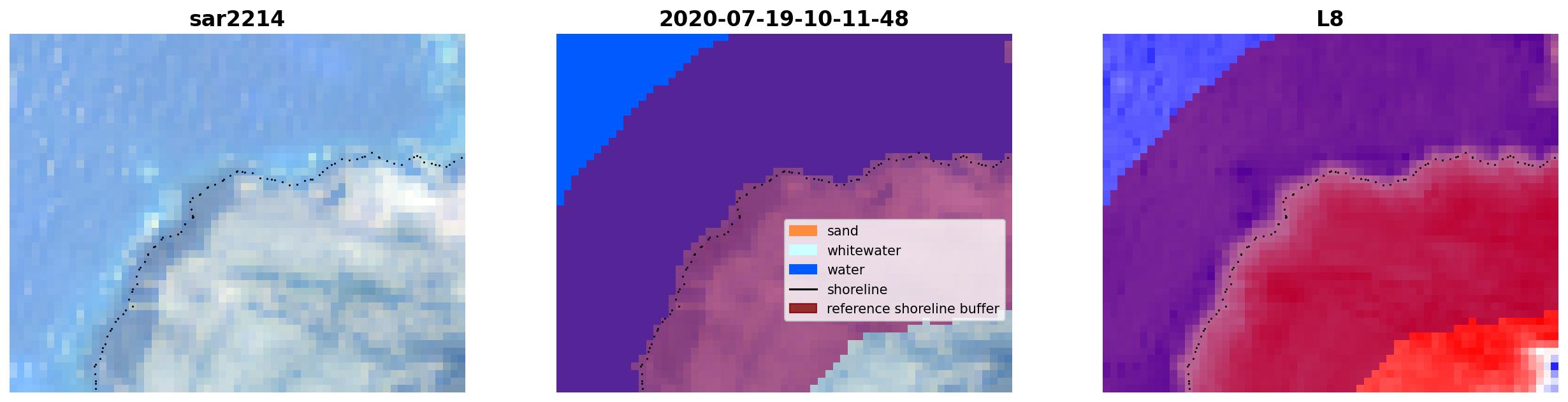 sar2214

2020-07-19-10-11-48

sand
whitewater
water
shoreline
reference shoreline buffer

L8